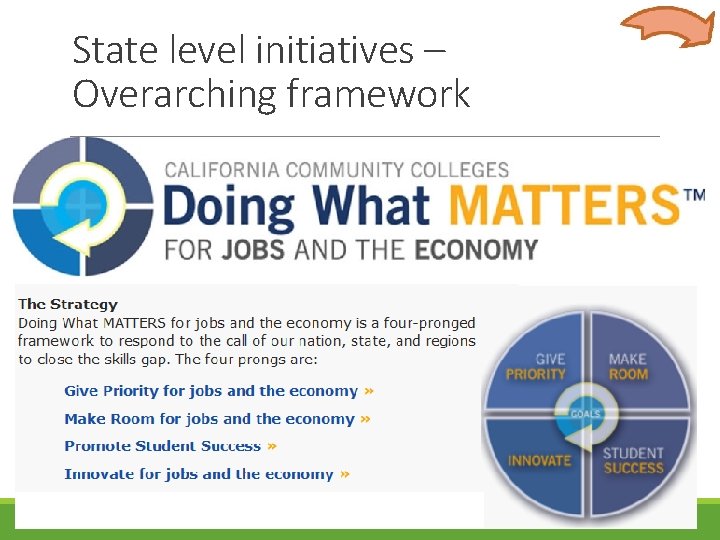 State level initiatives – Overarching framework

CALIFORNIA COMMUNITY COLLEGES
Doing What MATTERS™
FOR JOBS AND THE ECONOMY

The Strategy
Doing What MATTERS for jobs and the economy is a four-pronged framework to respond to the call of our nation, state, and regions to close the skills gap. The four prongs are:

Give Priority for jobs and the economy »
Make Room for jobs and the economy »
Promote Student Success »
Innovate for jobs and the economy »

GIVE PRIORITY
MAKE ROOM
GOALS
INNOVATE
STUDENT SUCCESS